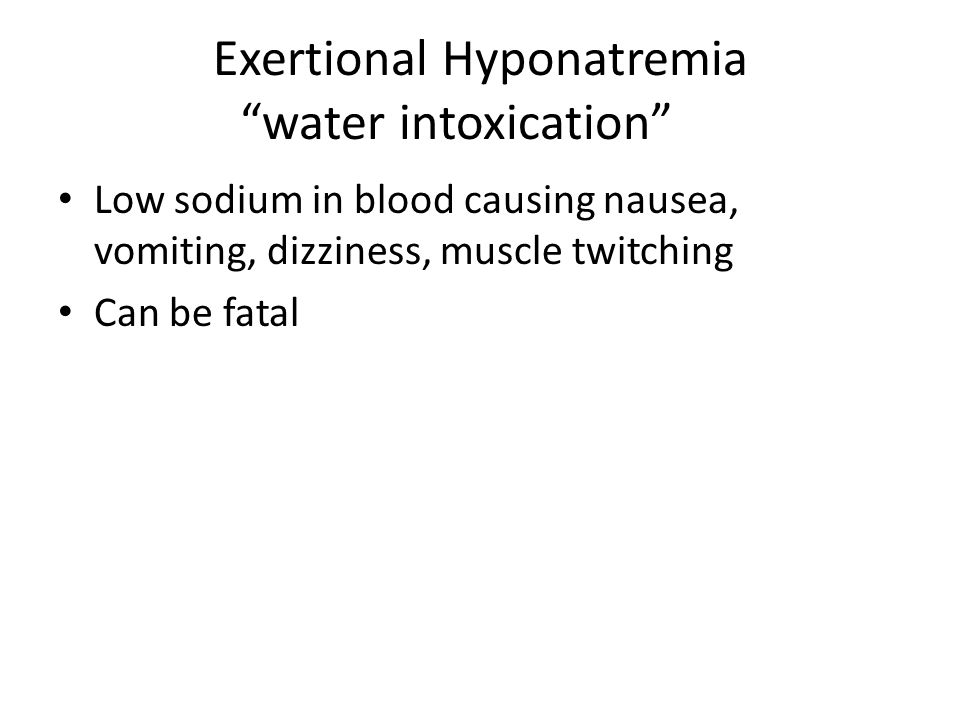 Exertional Hyponatremia
“water intoxication”

• Low sodium in blood causing nausea, vomiting, dizziness, muscle twitching
• Can be fatal